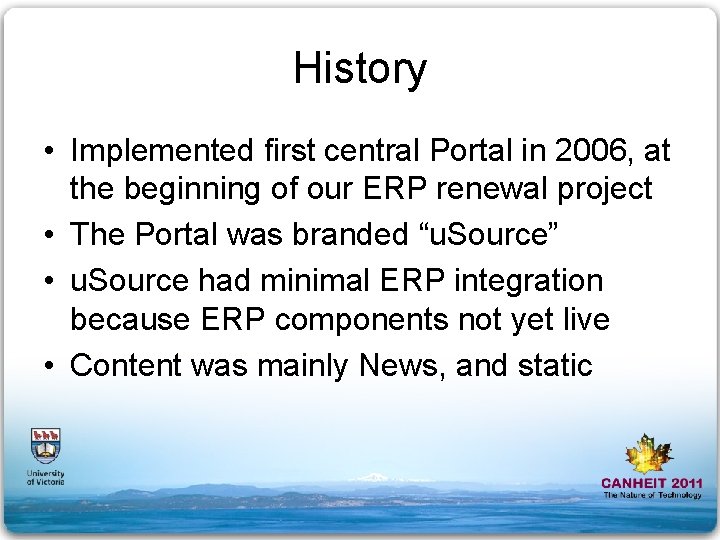 History

• Implemented first central Portal in 2006, at the beginning of our ERP renewal project
• The Portal was branded “uSource”
• uSource had minimal ERP integration because ERP components not yet live
• Content was mainly News, and static

University of Victoria

CANHEIT 2011
The Nature of Technology